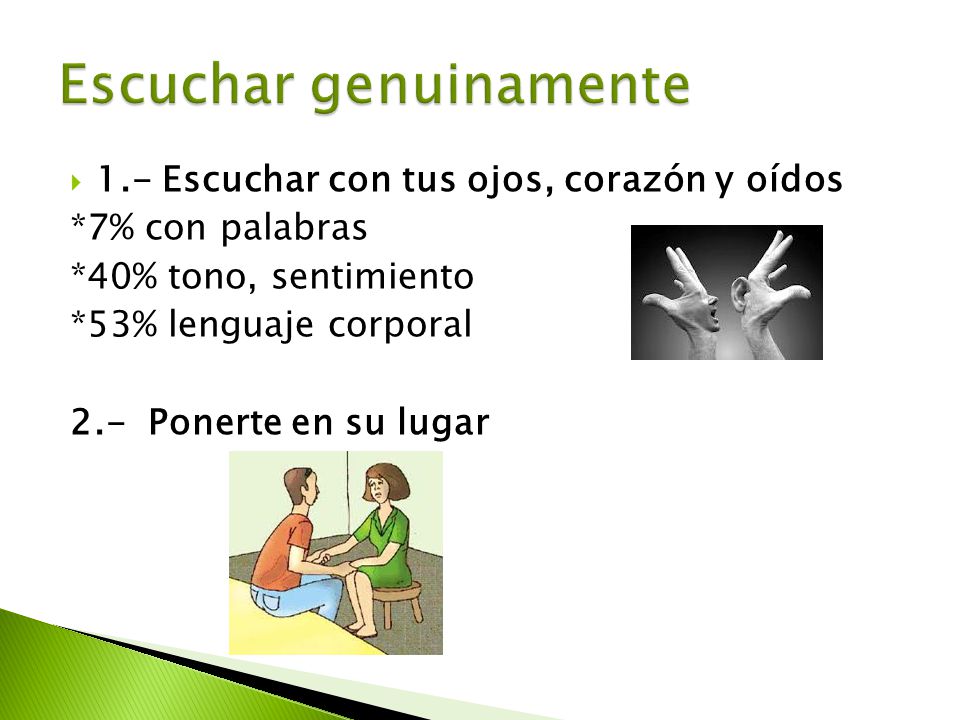 Escuchar genuinamente

1.- Escuchar con tus ojos, corazón y oídos
*7% con palabras
*40% tono, sentimiento
*53% lenguaje corporal

2.- Ponerte en su lugar